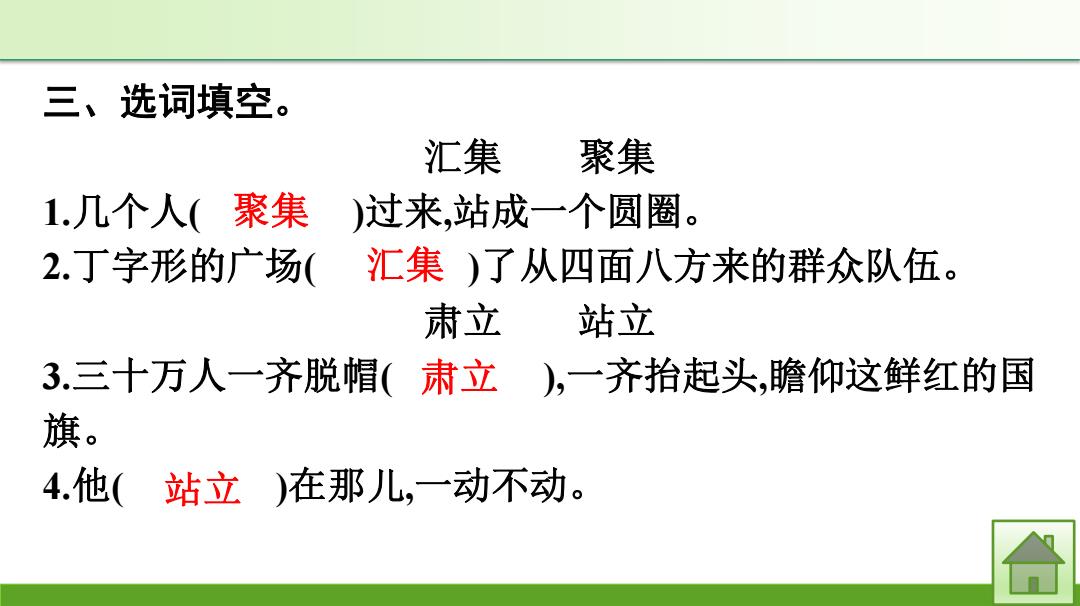 三、选词填空。

汇集　　聚集

1.几个人( 聚集 )过来,站成一个圆圈。

2.丁字形的广场( 汇集 )了从四面八方来的群众队伍。

肃立　　站立

3.三十万人一齐脱帽( 肃立 ),一齐抬起头,瞻仰这鲜红的国旗。

4.他( 站立 )在那儿,一动不动。